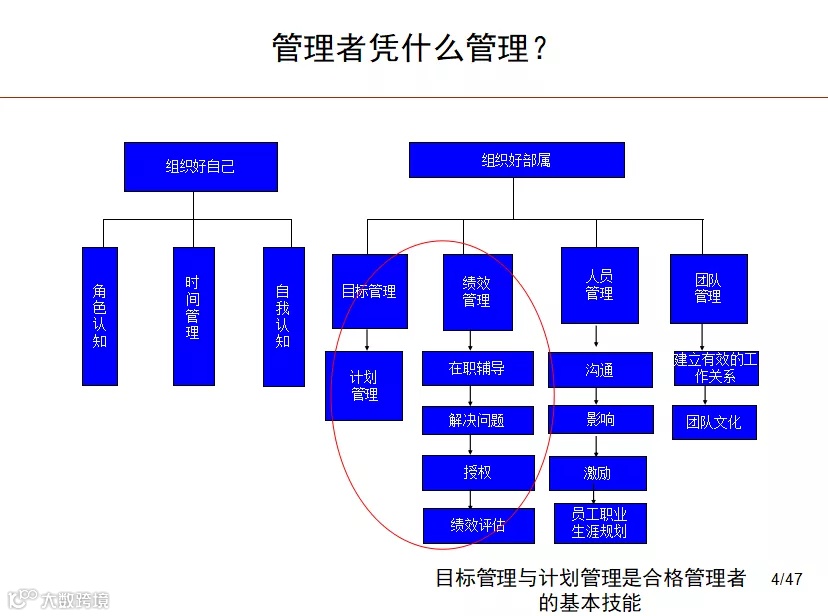 管理者凭什么管理？

组织好自己

角色认知

时间管理

自我认知

组织好部属

目标管理

计划管理

绩效管理

在职辅导

解决问题

授权

绩效评估

人员管理

沟通

影响

激励

员工职业生涯规划

团队管理

建立有效的工作关系

团队文化

目标管理与计划管理是合格管理者的基本技能

4/47

大数跨境